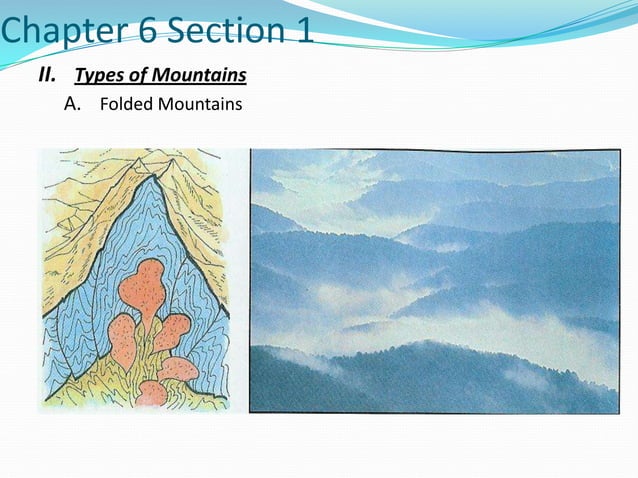 Chapter 6 Section 1

II. Types of Mountains

A. Folded Mountains